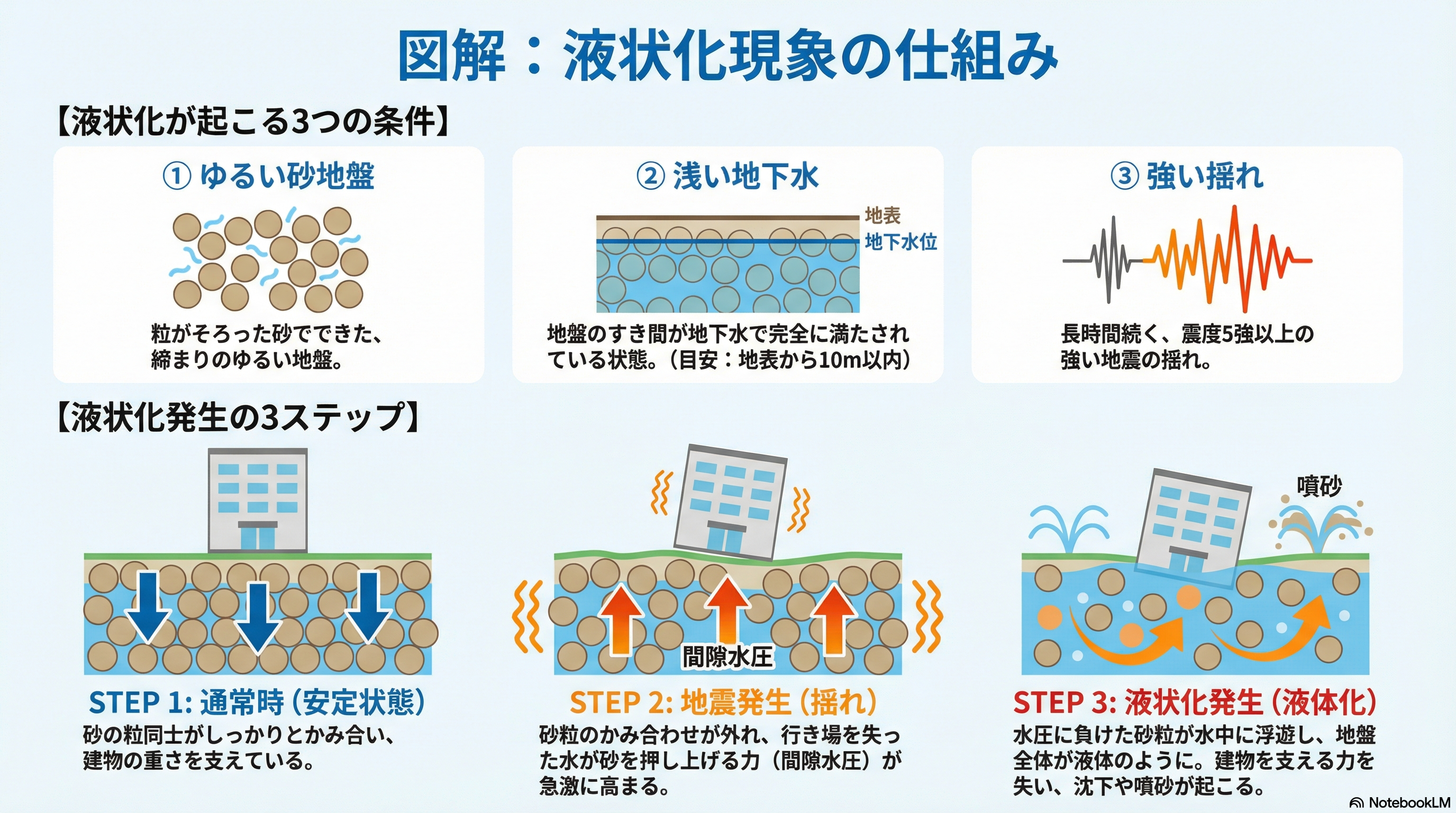 図解：液状化現象の仕組み

【液状化が起こる3つの条件】

① ゆるい砂地盤

粒がそろった砂でできた、締まりのゆるい地盤。

② 浅い地下水

地表

地下水位

地盤のすき間が地下水で完全に満たされている状態。（目安：地表から10m以内）

③ 強い揺れ

長時間続く、震度5強以上の強い地震の揺れ。

【液状化発生の3ステップ】

STEP 1: 通常時（安定状態）

砂の粒同士がしっかりとかみ合い、建物の重さを支えている。

間隙水圧

STEP 2: 地震発生（揺れ）

砂粒のかみ合わせが外れ、行き場を失った水が砂を押し上げる力（間隙水圧）が急激に高まる。

噴砂

STEP 3: 液状化発生（液体化）

水圧に負けた砂粒が水中に浮遊し、地盤全体が液体のように。建物を支える力を失い、沈下や噴砂が起こる。

NotebookLM